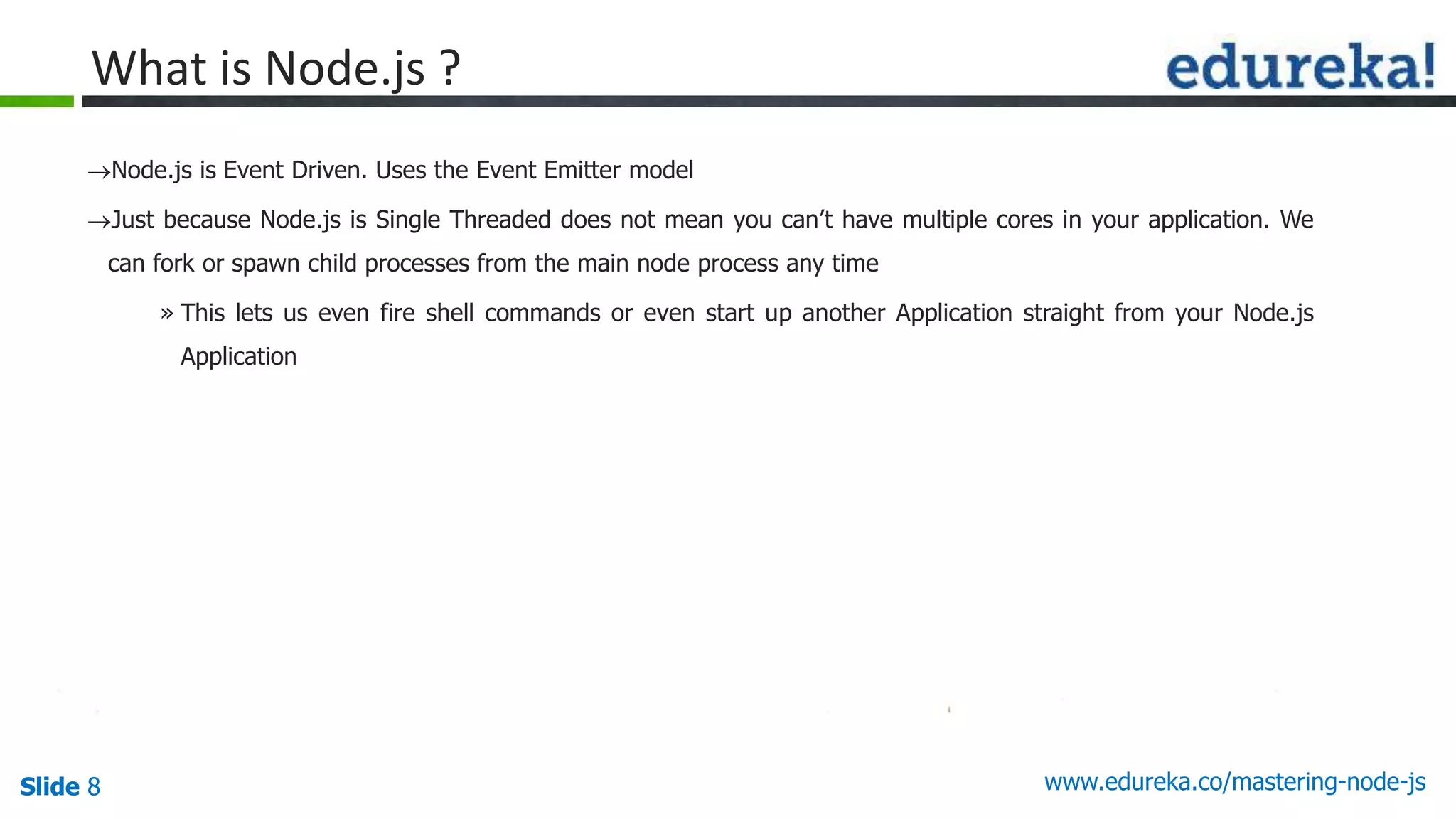 What is Node.js ?

edureka!

→Node.js is Event Driven. Uses the Event Emitter model

→Just because Node.js is Single Threaded does not mean you can't have multiple cores in your application. We can fork or spawn child processes from the main node process any time

» This lets us even fire shell commands or even start up another Application straight from your Node.js Application

Slide 8

www.edureka.co/mastering-node-js